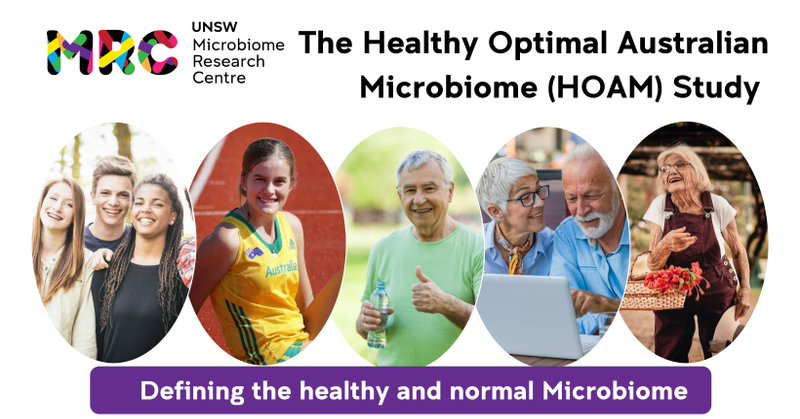 MRC

UNSW Microbiome Research Centre

The Healthy Optimal Australian Microbiome (HOAM) Study

Australia

Defining the healthy and normal Microbiome